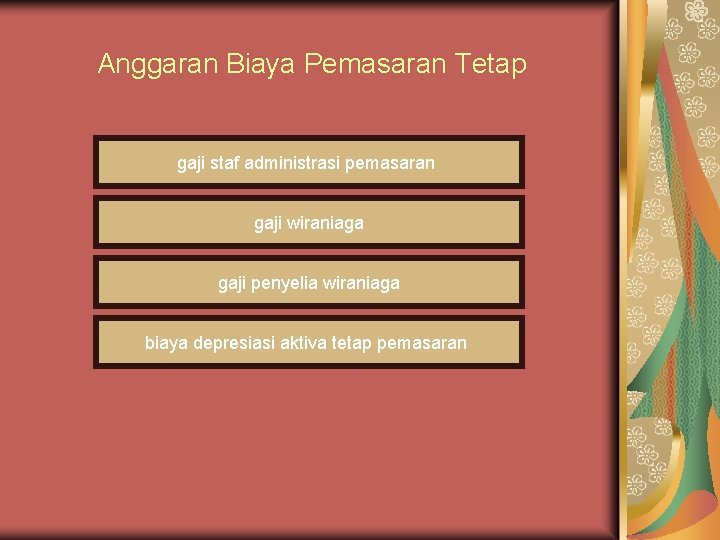 Anggaran Biaya Pemasaran Tetap

gaji staf administrasi pemasaran

gaji wiraniaga

gaji penyelia wiraniaga

biaya depresiasi aktiva tetap pemasaran